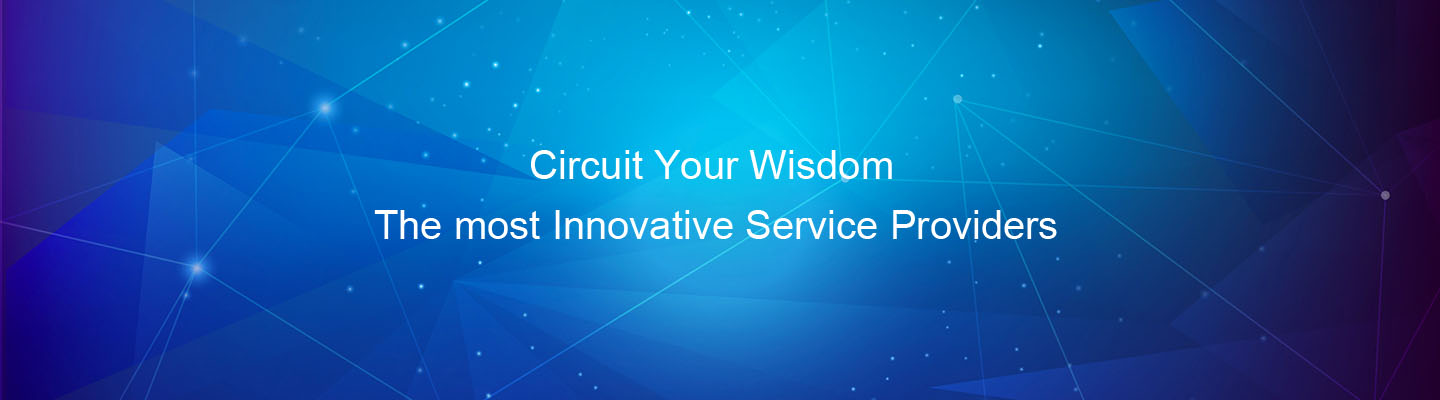 Circuit Your Wisdom
The most Innovative Service Providers